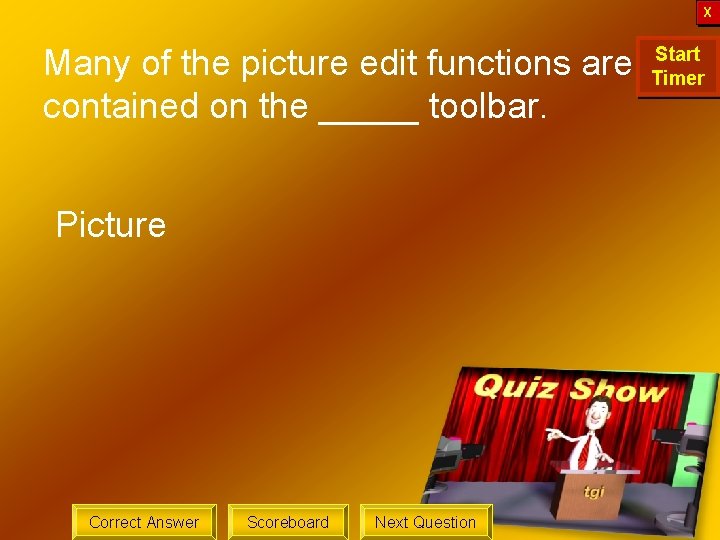 X

Start Timer

Many of the picture edit functions are contained on the _____ toolbar.

Picture

Quiz Show

tgi

Correct Answer
Scoreboard
Next Question